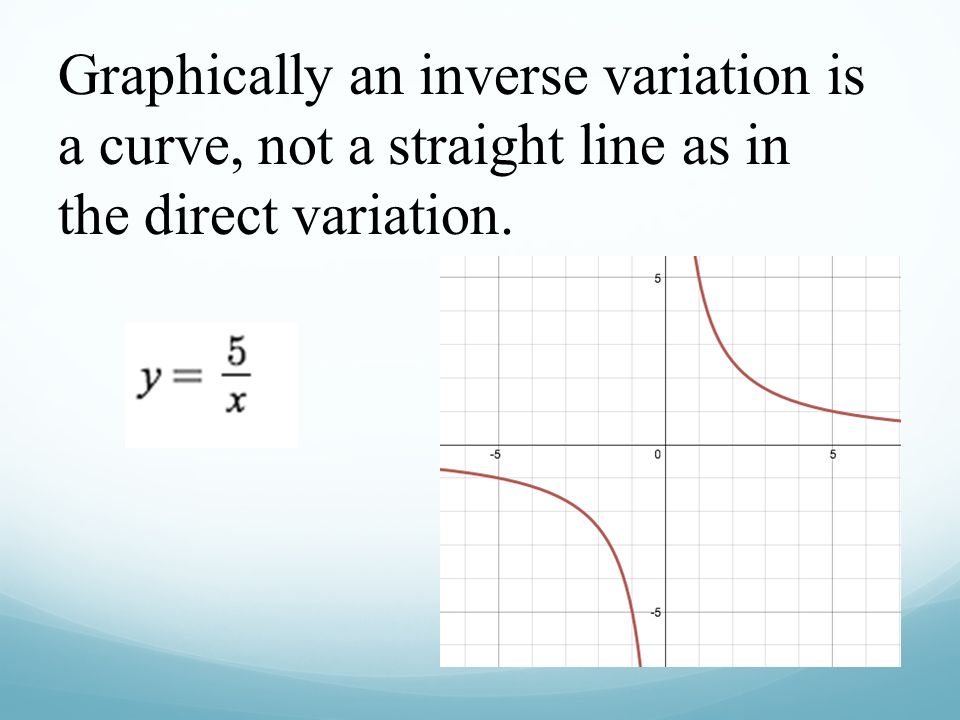 Graphically an inverse variation is a curve, not a straight line as in the direct variation.

$y = \frac{5}{x}$

5
-5
0
5
-5